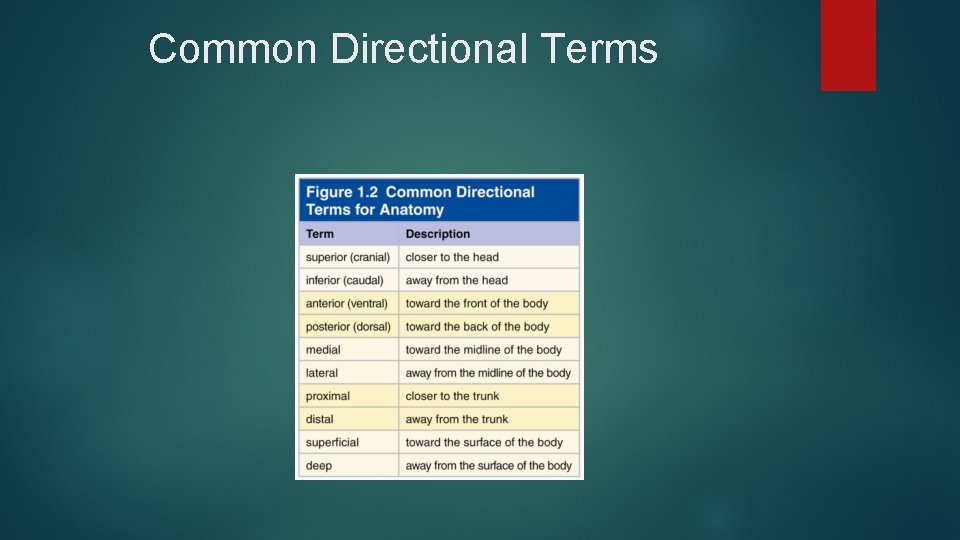 Common Directional Terms

Figure 1.2 Common Directional Terms for Anatomy

| Term | Description |
|---|---|
| superior (cranial) | closer to the head |
| inferior (caudal) | away from the head |
| anterior (ventral) | toward the front of the body |
| posterior (dorsal) | toward the back of the body |
| medial | toward the midline of the body |
| lateral | away from the midline of the body |
| proximal | closer to the trunk |
| distal | away from the trunk |
| superficial | toward the surface of the body |
| deep | away from the surface of the body |